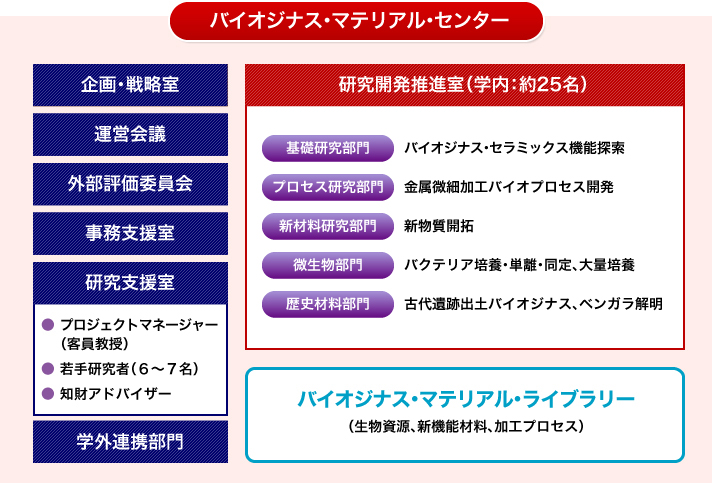 バイオジナス・マテリアル・センター

企画・戦略室

運営会議

外部評価委員会

事務支援室

研究支援室

プロジェクトマネージャー（客員教授）

若手研究者（6～7名）

知財アドバイザー

学外連携部門

研究開発推進室（学内：約25名）

基礎研究部門 バイオジナス・セラミックス機能探索

プロセス研究部門 金属微細加工バイオプロセス開発

新材料研究部門 新物質開拓

微生物部門 バクテリア培養・単離・同定、大量培養

歴史材料部門 古代遺跡出土バイオジナス、ベンガラ解明

バイオジナス・マテリアル・ライブラリー

（生物資源、新機能材料、加工プロセス）